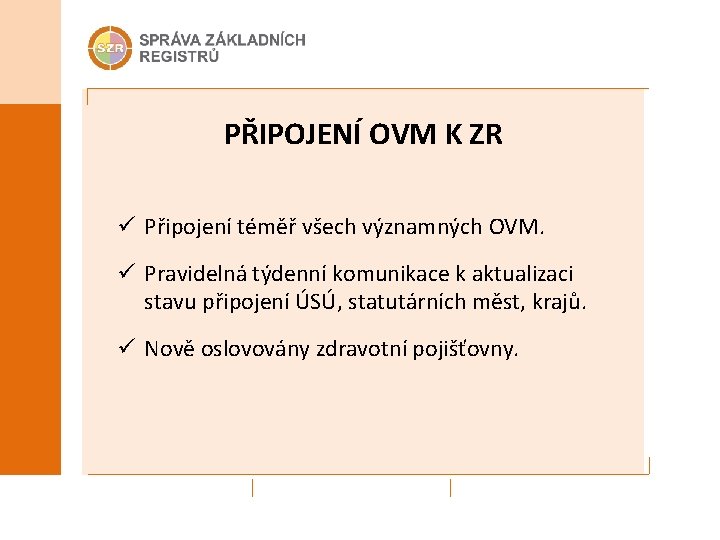 SZR SPRÁVA ZÁKLADNÍCH REGISTRŮ

PŘIPOJENÍ OVM K ZR

✓ Připojení téměř všech významných OVM.

✓ Pravidelná týdenní komunikace k aktualizaci stavu připojení ÚSÚ, statutárních měst, krajů.

✓ Nově oslovovány zdravotní pojišťovny.